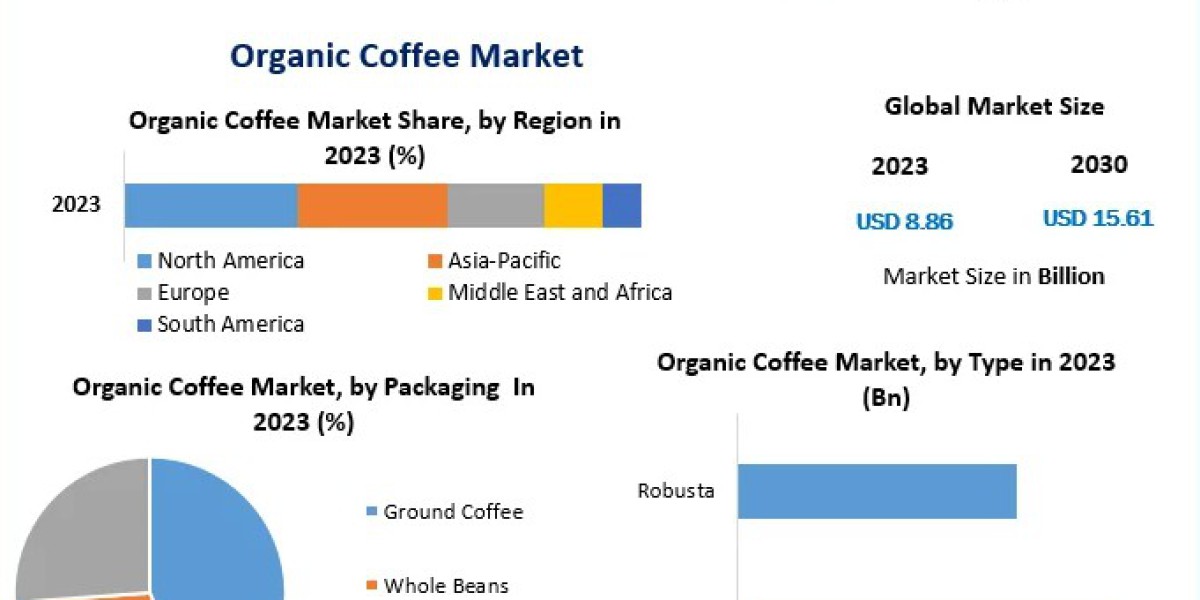 Organic Coffee Market

Organic Coffee Market Share, by Region in 2023 (%)

2023

North America
Asia-Pacific
Europe
Middle East and Africa
South America

Global Market Size

2023
2030

USD 8.86
USD 15.61

Market Size in Billion

Organic Coffee Market, by Packaging In 2023 (%)

Ground Coffee
Whole Beans

Organic Coffee Market, by Type in 2023 (Bn)

Robusta